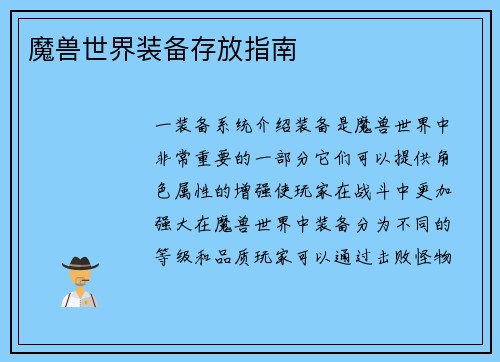 魔兽世界装备存放指南

一装备系统介绍装备是魔兽世界中非常重要的一部分它们可以提供角色属性的增强使玩家在战斗中更加强大在魔兽世界中装备分为不同的等级和品质玩家可以通过击败怪物